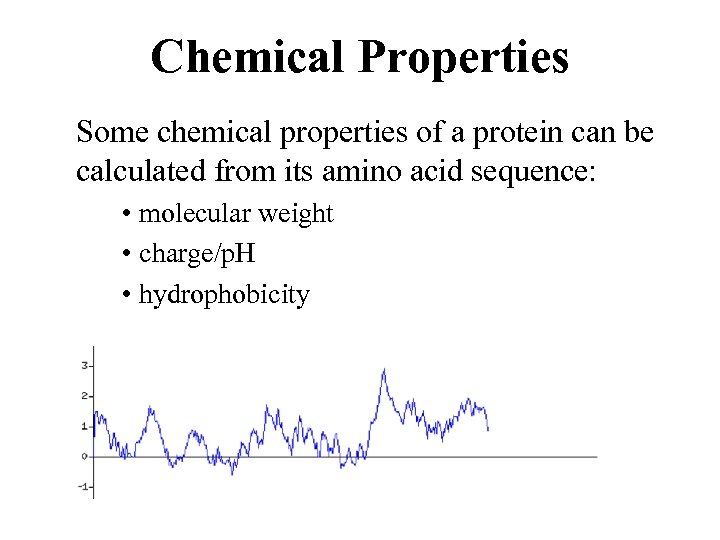 Chemical Properties

Some chemical properties of a protein can be calculated from its amino acid sequence:

• molecular weight
• charge/pH
• hydrophobicity

3
2
1
0
-1